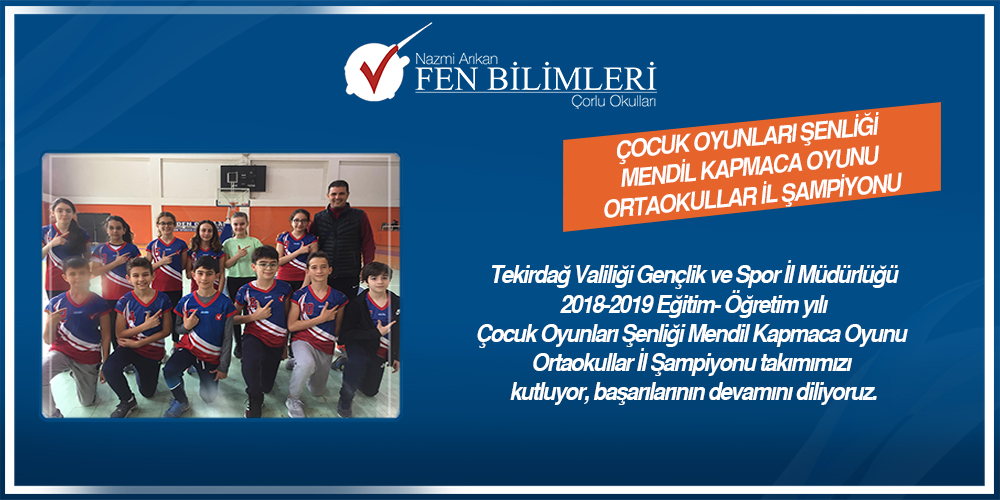 Nazmi Arıkan
FEN BİLİMLERİ
Çorlu Okulları

ÇOCUK OYUNLARI ŞENLİĞİ
MENDİL KAPMACA OYUNU
ORTAOKULLAR İL ŞAMPİYONU

Tekirdağ Valiliği Gençlik ve Spor İl Müdürlüğü 2018-2019 Eğitim- Öğretim yılı Çocuk Oyunları Şenliği Mendil Kapmaca Oyunu Ortaokullar İl Şampiyonu takımımızı kutluyor, başarılarının devamını diliyoruz.